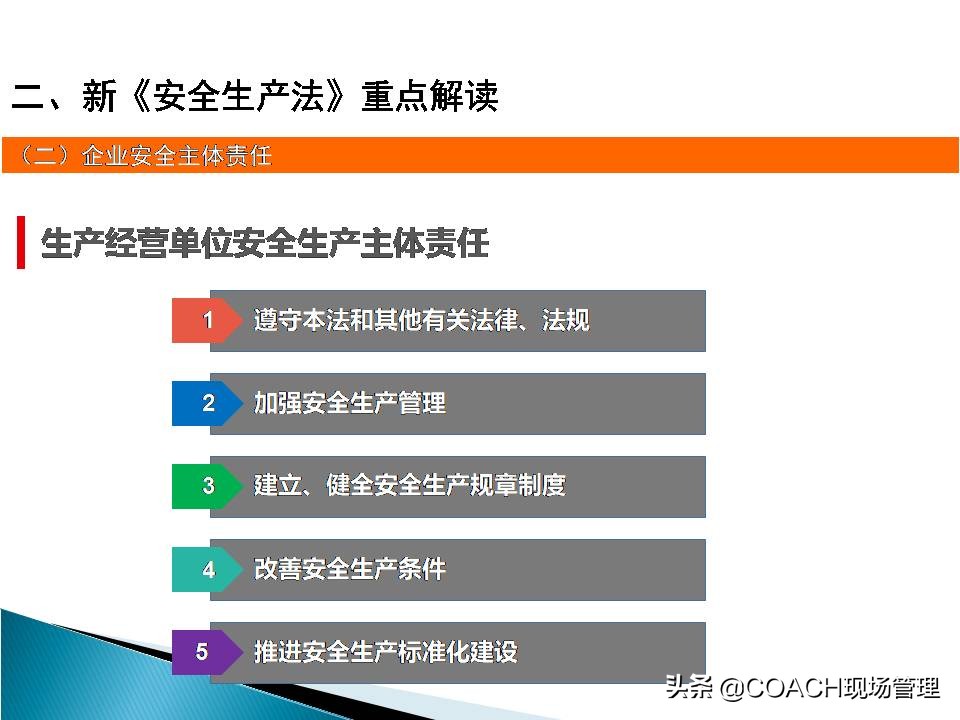 二、新《安全生产法》重点解读

（二）企业安全主体责任

生产经营单位安全生产主体责任

1 遵守本法和其他有关法律、法规

2 加强安全生产管理

3 建立、健全安全生产规章制度

4 改善安全生产条件

5 推进安全生产标准化建设

头条 @COACH现场管理